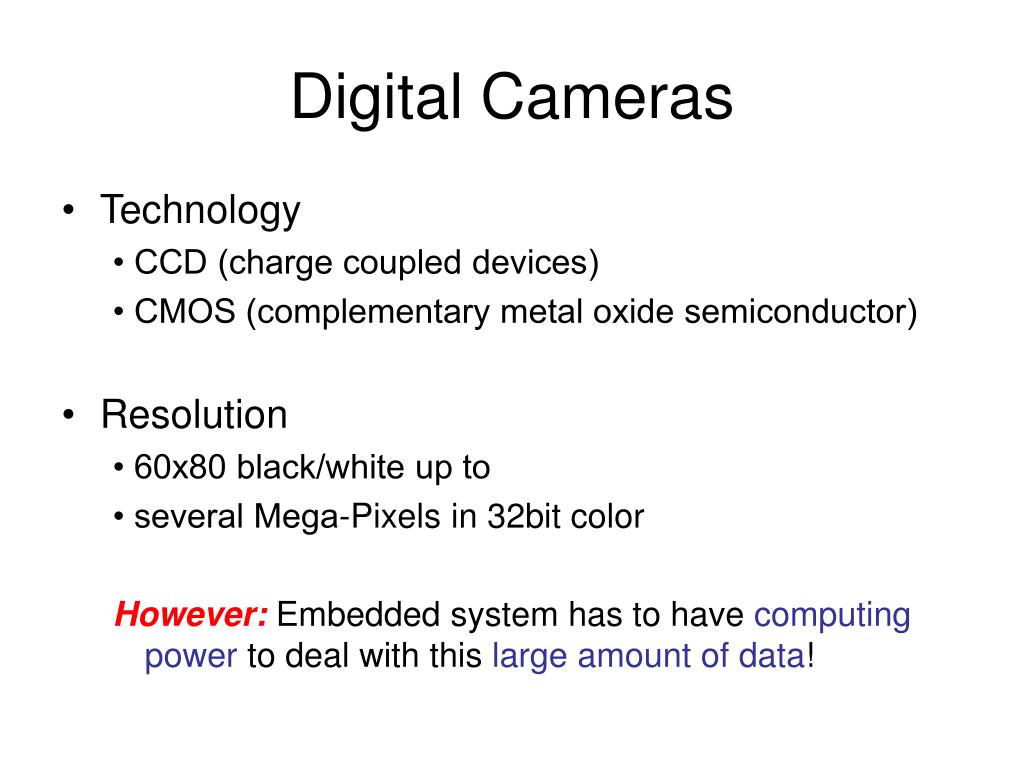 Digital Cameras

• Technology
  • CCD (charge coupled devices)
  • CMOS (complementary metal oxide semiconductor)

• Resolution
  • 60x80 black/white up to
  • several Mega-Pixels in 32bit color

However: Embedded system has to have computing power to deal with this large amount of data!